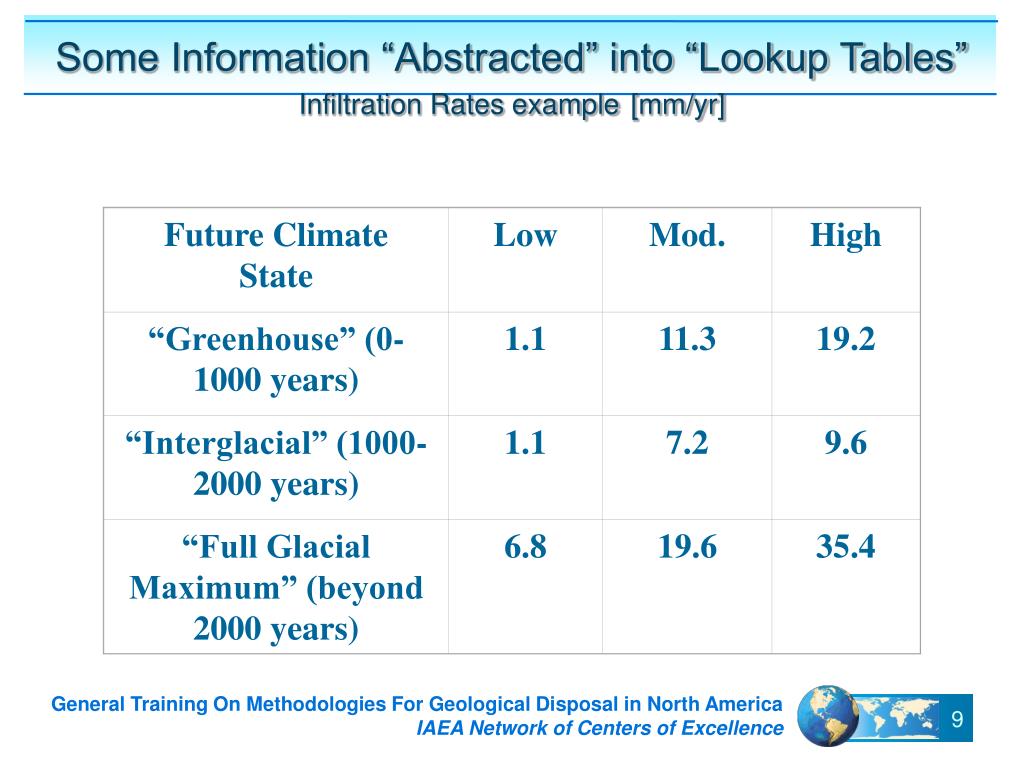 Some Information “Abstracted” into “Lookup Tables”

Infiltration Rates example [mm/yr]

| Future Climate State | Low | Mod. | High |
|---|---|---|---|
| “Greenhouse” (0-1000 years) | 1.1 | 11.3 | 19.2 |
| “Interglacial” (1000-2000 years) | 1.1 | 7.2 | 9.6 |
| “Full Glacial Maximum” (beyond 2000 years) | 6.8 | 19.6 | 35.4 |

General Training On Methodologies For Geological Disposal in North America
IAEA Network of Centers of Excellence

9